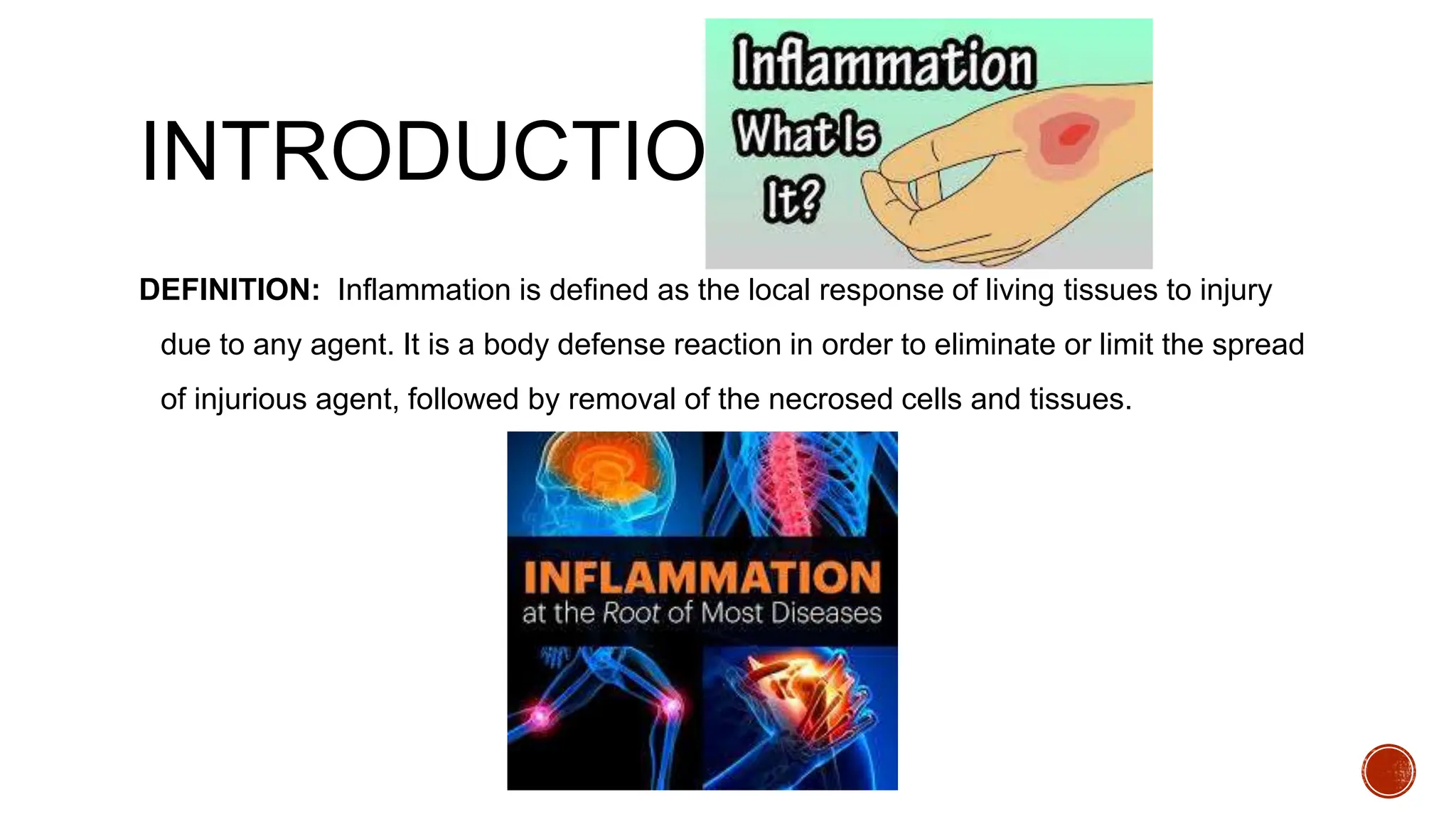 INTRODUCTIO

Inflammation
What Is
It?

DEFINITION: Inflammation is defined as the local response of living tissues to injury due to any agent. It is a body defense reaction in order to eliminate or limit the spread of injurious agent, followed by removal of the necrosed cells and tissues.

INFLAMMATION
at the Root of Most Diseases